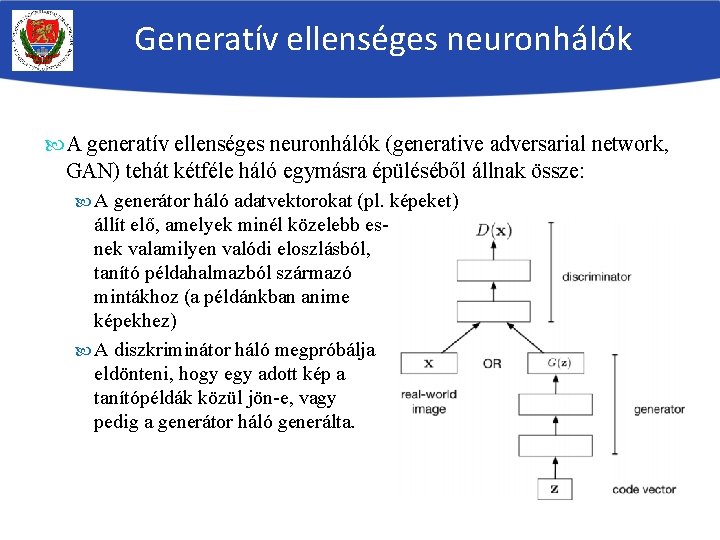 Generatív ellenséges neuronhálók

A generatív ellenséges neuronhálók (generative adversarial network, GAN) tehát kétféle háló egymásra épüléséből állnak össze:

A generátor háló adatvektorokat (pl. képeket) állít elő, amelyek minél közelebb esnek valamilyen valódi eloszlásból, tanító példahalmazból származó mintákhoz (a példánkban anime képekhez)

A diszkriminátor háló megpróbálja eldönteni, hogy egy adott kép a tanítópéldák közül jön-e, vagy pedig a generátor háló generálta.

$D(\mathbf{x})$

discriminator

$\mathbf{x}$

OR

$G(\mathbf{z})$

real-world image

generator

$\mathbf{z}$

code vector